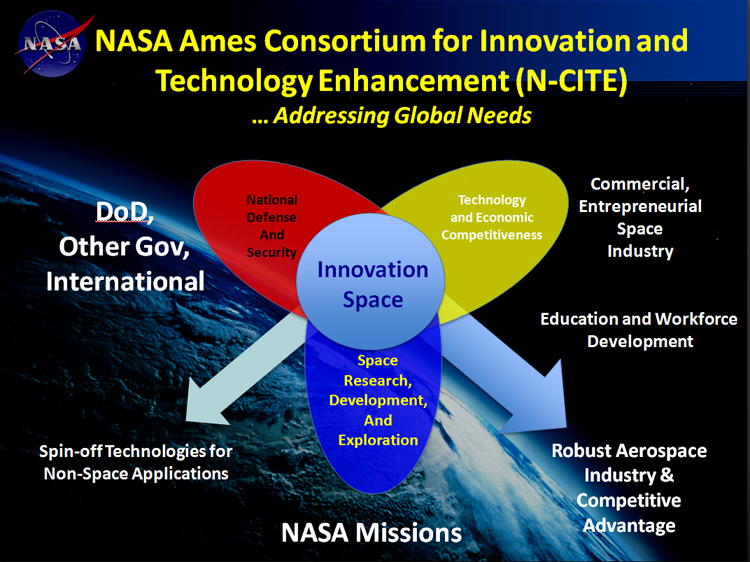 NASA

NASA Ames Consortium for Innovation and Technology Enhancement (N-CITE)

… Addressing Global Needs

DoD, Other Gov, International

National Defense And Security

Technology and Economic Competitiveness

Commercial, Entrepreneurial Space Industry

Innovation Space

Education and Workforce Development

Space Research, Development, And Exploration

Spin-off Technologies for Non-Space Applications

Robust Aerospace Industry & Competitive Advantage

NASA Missions